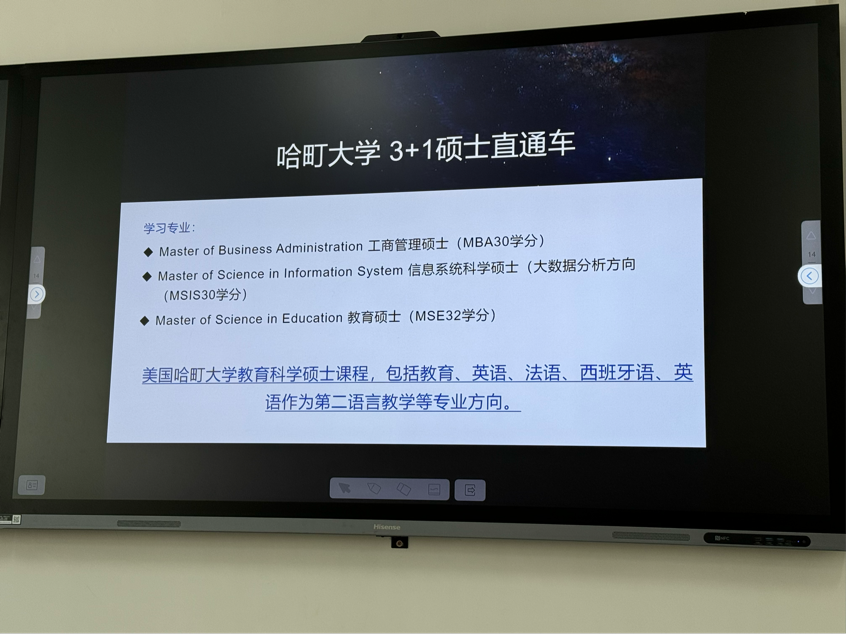 哈町大学 3+1硕士直通车

学习专业：

◆ Master of Business Administration 工商管理硕士（MBA30学分）

◆ Master of Science in Information System 信息系统科学硕士（大数据分析方向（MSIS30学分）

◆ Master of Science in Education 教育硕士（MSE32学分）

美国哈町大学教育科学硕士课程，包括教育、英语、法语、西班牙语、英语作为第二语言教学等专业方向。

14

14

Hisense